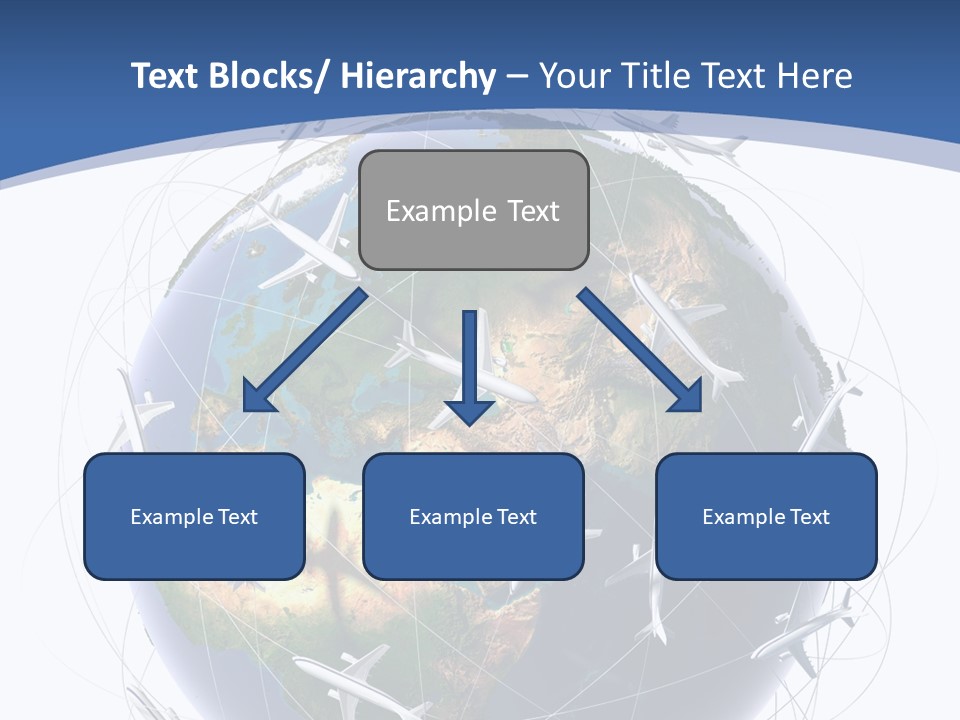 Text Blocks/ Hierarchy – Your Title Text Here

Example Text

Example Text

Example Text

Example Text